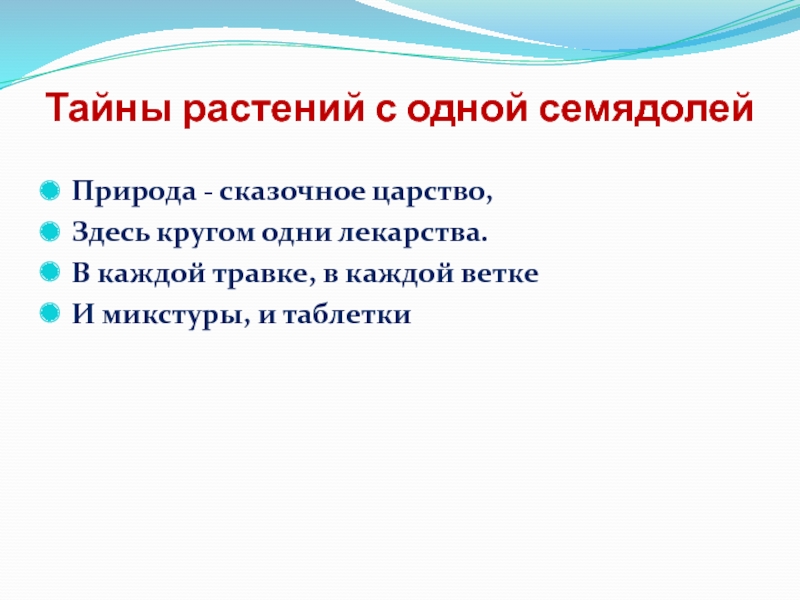 Тайны растений с одной семядолей

Природа - сказочное царство,
Здесь кругом одни лекарства.
В каждой травке, в каждой ветке
И микстуры, и таблетки